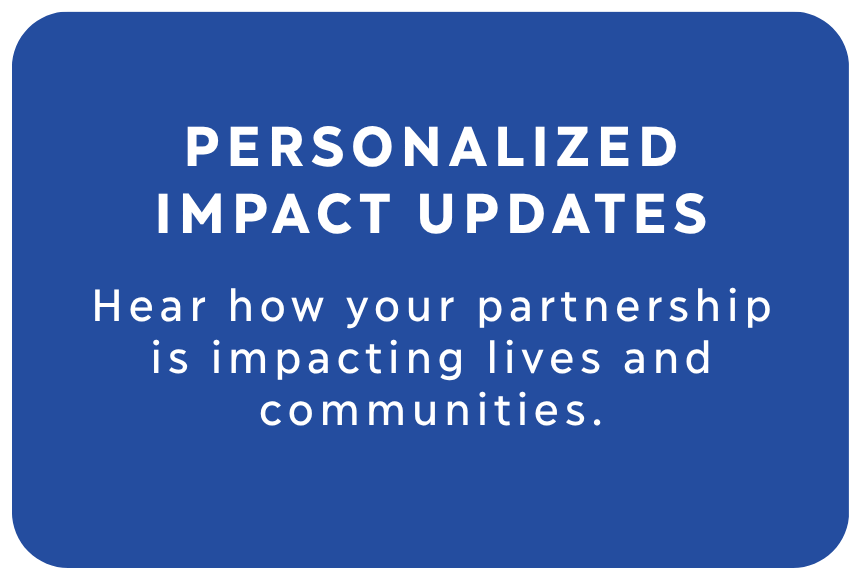 PERSONALIZED IMPACT UPDATES

Hear how your partnership is impacting lives and communities.